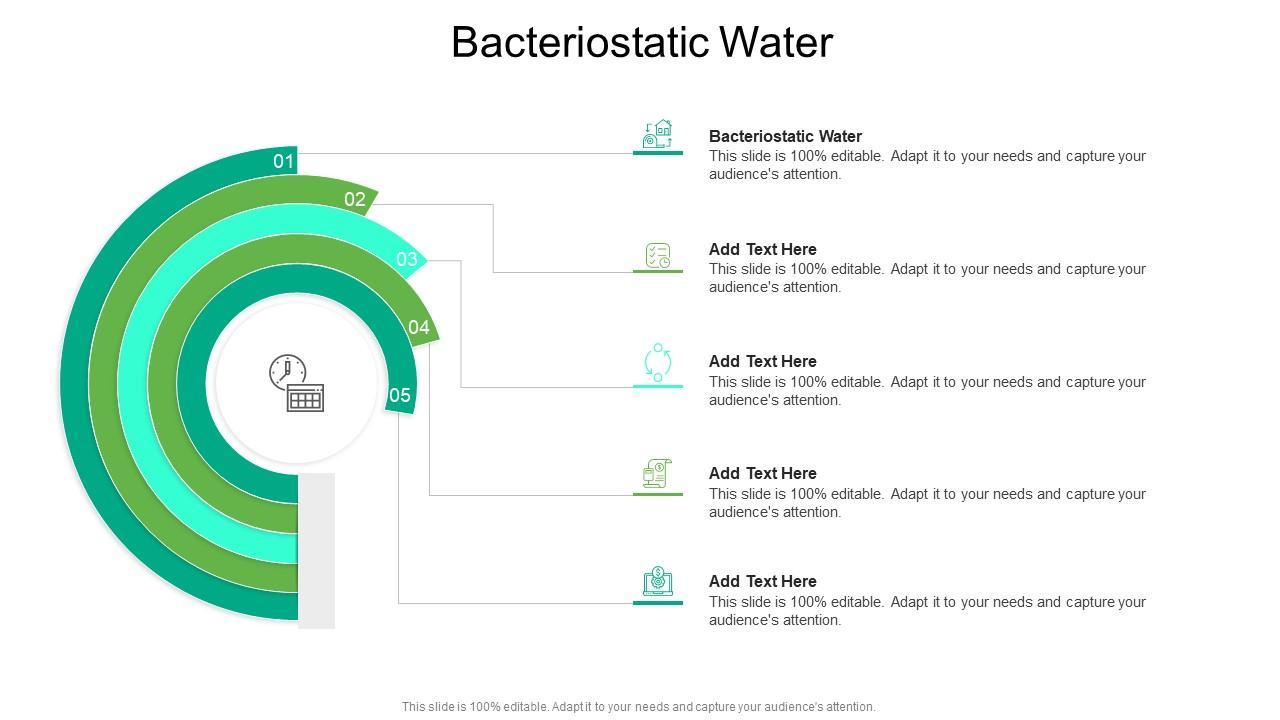 Bacteriostatic Water

01

02

03

04

05

Bacteriostatic Water
This slide is 100% editable. Adapt it to your needs and capture your audience's attention.

Add Text Here
This slide is 100% editable. Adapt it to your needs and capture your audience's attention.

Add Text Here
This slide is 100% editable. Adapt it to your needs and capture your audience's attention.

Add Text Here
This slide is 100% editable. Adapt it to your needs and capture your audience's attention.

Add Text Here
This slide is 100% editable. Adapt it to your needs and capture your audience's attention.

This slide is 100% editable. Adapt it to your needs and capture your audience's attention.